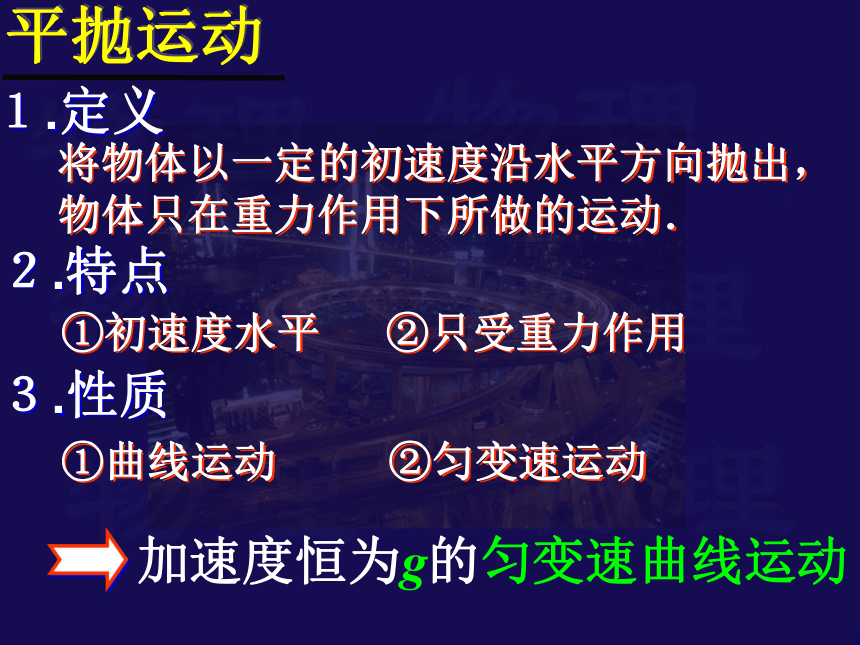 平抛运动

1.定义

将物体以一定的初速度沿水平方向抛出，物体只在重力作用下所做的运动.

2.特点

①初速度水平　②只受重力作用

3.性质

①曲线运动　②匀变速运动

加速度恒为$g$的匀变速曲线运动